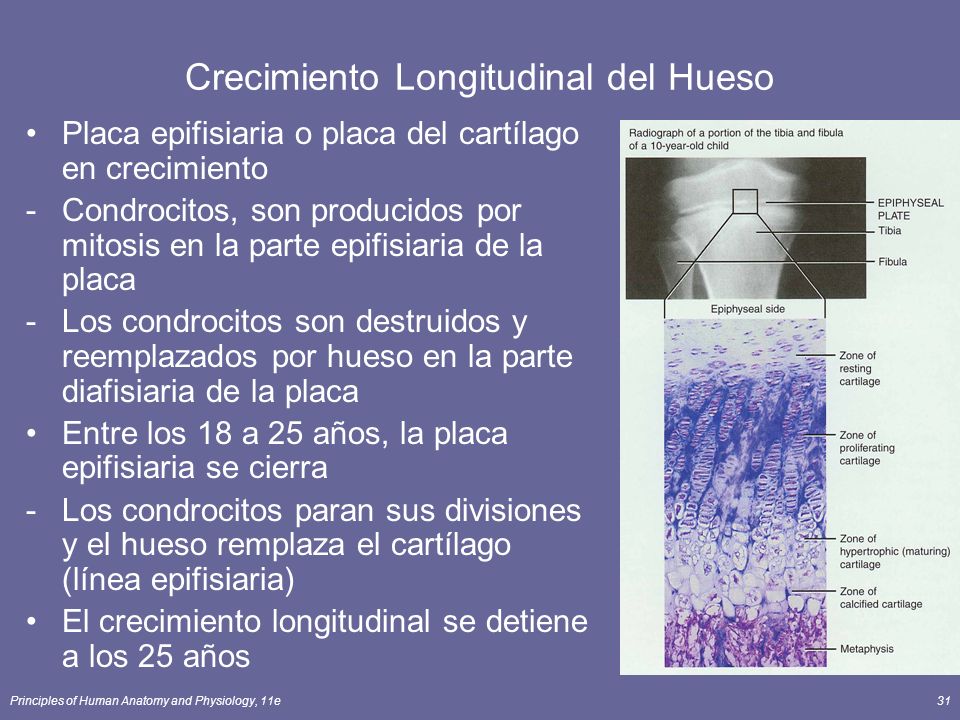 Crecimiento Longitudinal del Hueso

• Placa epifisiaria o placa del cartílago en crecimiento
- Condrocitos, son producidos por mitosis en la parte epifisiaria de la placa
- Los condrocitos son destruidos y reemplazados por hueso en la parte diafisiaria de la placa
• Entre los 18 a 25 años, la placa epifisiaria se cierra
- Los condrocitos paran sus divisiones y el hueso remplaza el cartílago (línea epifisiaria)
• El crecimiento longitudinal se detiene a los 25 años

Radiograph of a portion of the tibia and fibula of a 10-year-old child

EPIPHYSEAL PLATE
Tibia
Fibula
Epiphyseal side
Zone of resting cartilage
Zone of proliferating cartilage
Zone of hypertrophic (maturing) cartilage
Zone of calcified cartilage
Metaphysis

Principles of Human Anatomy and Physiology, 11e

31